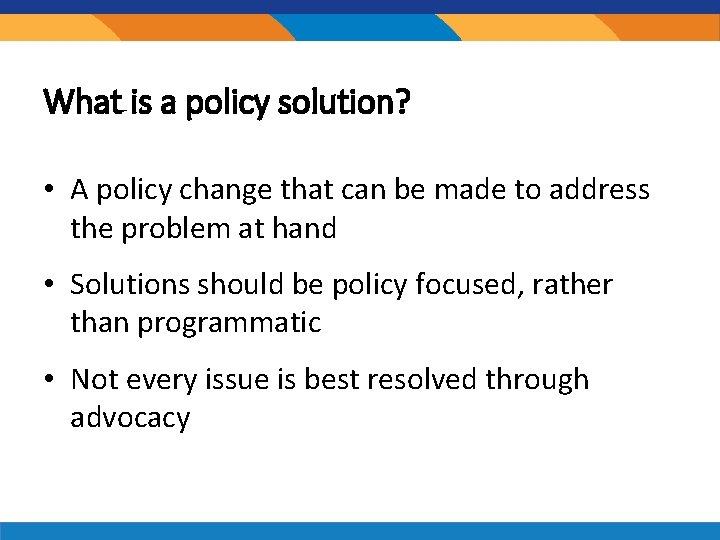 What is a policy solution?

• A policy change that can be made to address the problem at hand

• Solutions should be policy focused, rather than programmatic

• Not every issue is best resolved through advocacy